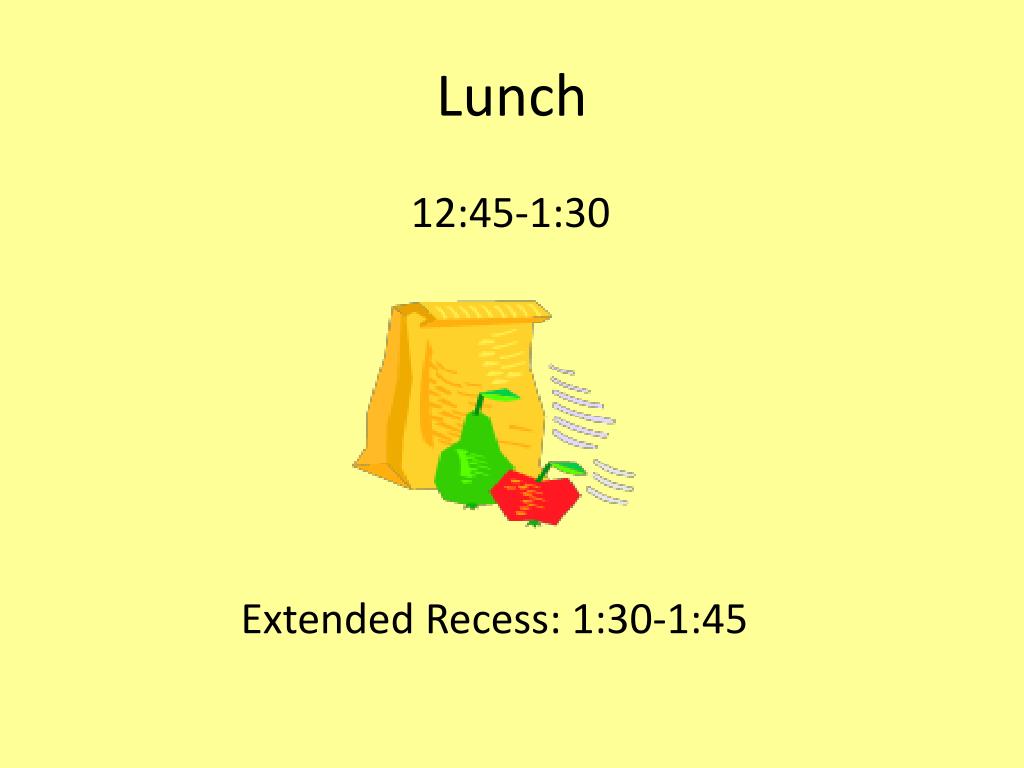 Lunch

12:45-1:30

Extended Recess: 1:30-1:45